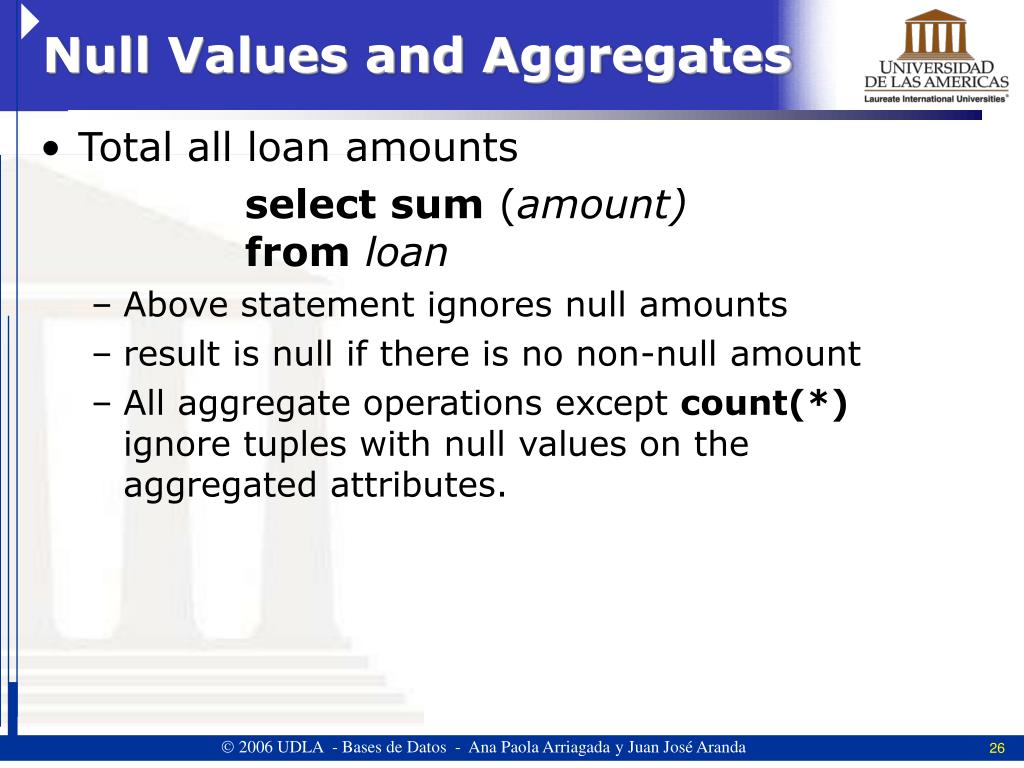 Null Values and Aggregates

UNIVERSIDAD DE LAS AMERICAS
Laureate International Universities®

• Total all loan amounts

select sum (amount)
from loan

– Above statement ignores null amounts
– result is null if there is no non-null amount
– All aggregate operations except count(*) ignore tuples with null values on the aggregated attributes.

© 2006 UDLA - Bases de Datos - Ana Paola Arriagada y Juan José Aranda

26